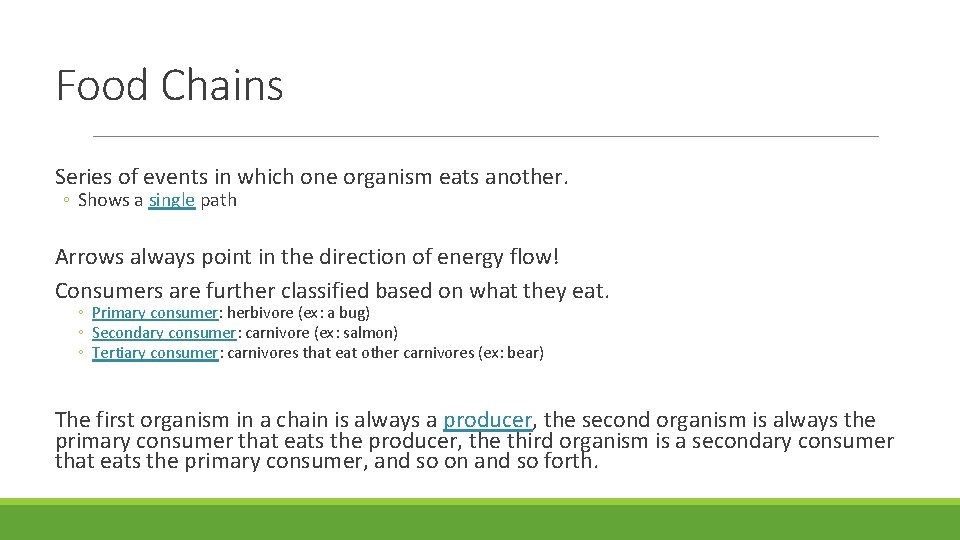 Food Chains

Series of events in which one organism eats another.

◦ Shows a single path

Arrows always point in the direction of energy flow!

Consumers are further classified based on what they eat.

◦ Primary consumer: herbivore (ex: a bug)
◦ Secondary consumer: carnivore (ex: salmon)
◦ Tertiary consumer: carnivores that eat other carnivores (ex: bear)

The first organism in a chain is always a producer, the second organism is always the primary consumer that eats the producer, the third organism is a secondary consumer that eats the primary consumer, and so on and so forth.